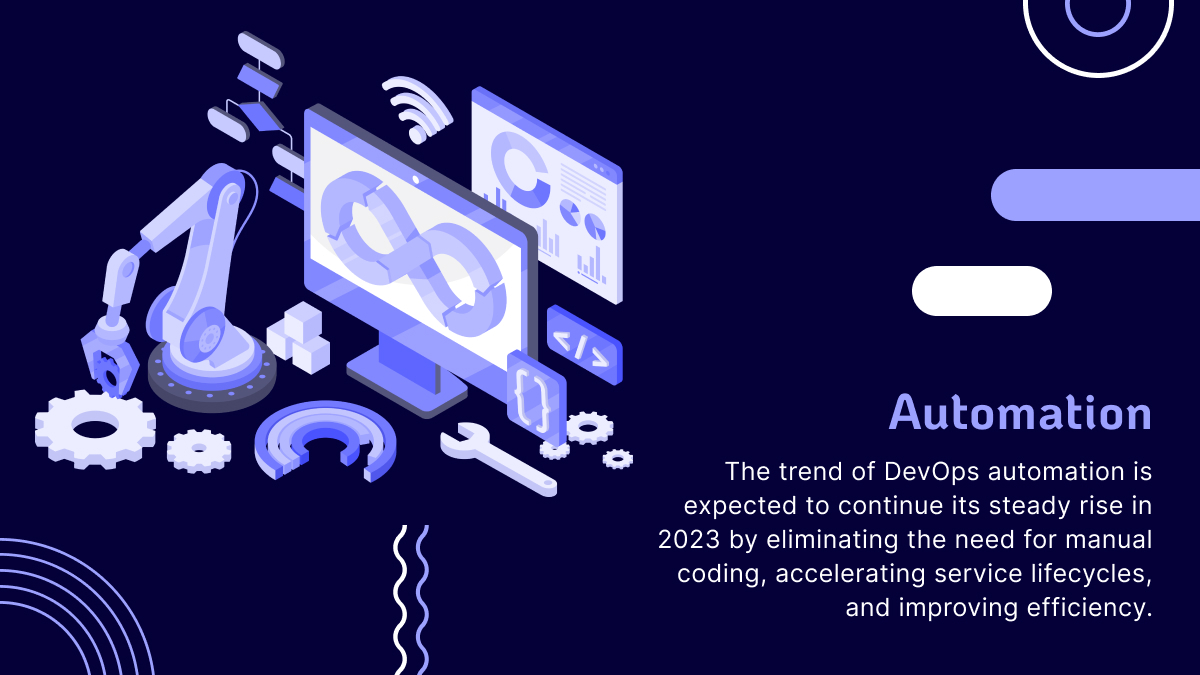 </>

{}

Automation

The trend of DevOps automation is expected to continue its steady rise in 2023 by eliminating the need for manual coding, accelerating service lifecycles, and improving efficiency.